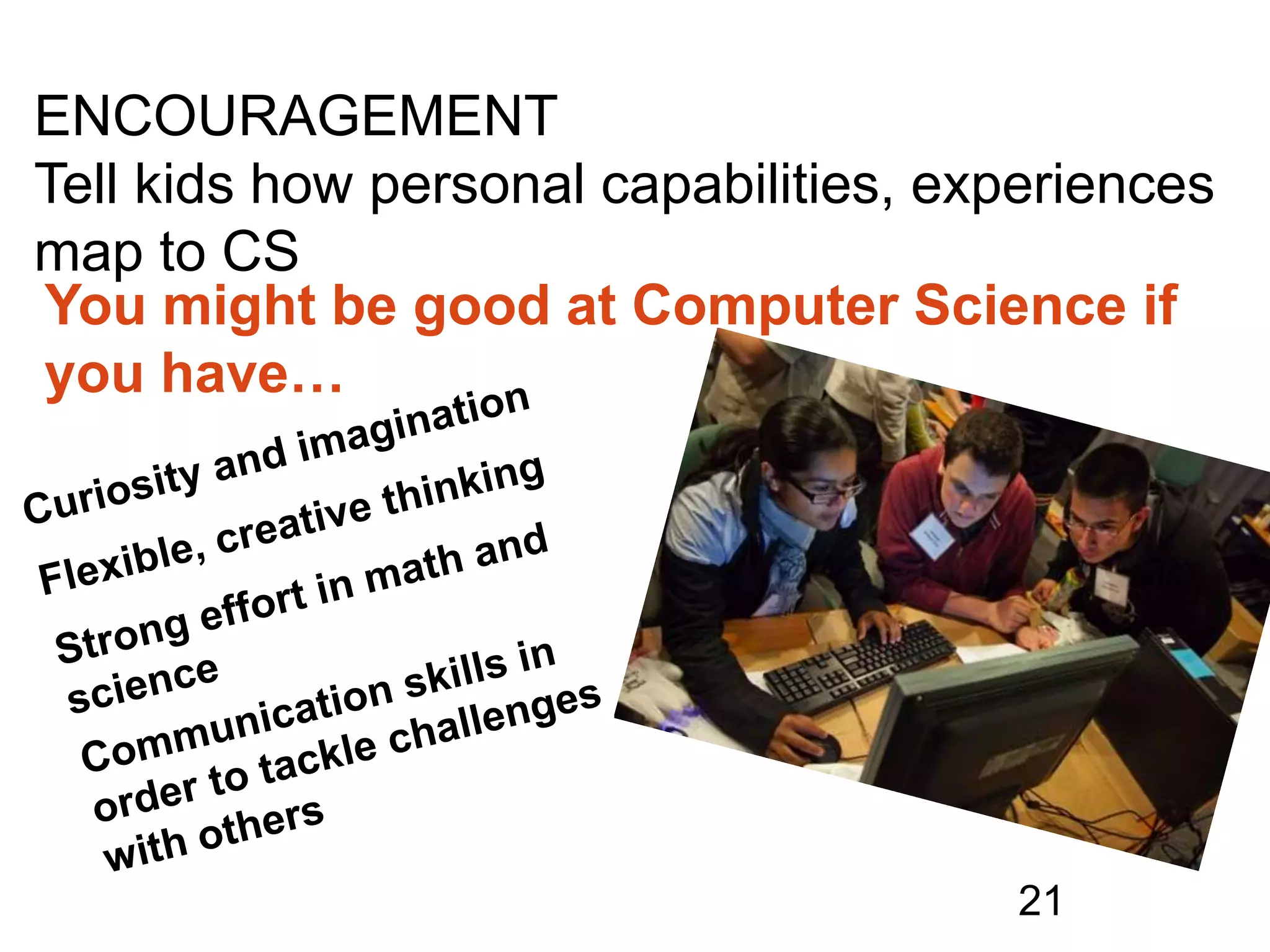 ENCOURAGEMENT
Tell kids how personal capabilities, experiences map to CS

You might be good at Computer Science if you have…

Curiosity and imagination

Flexible, creative thinking

Strong effort in math and science

Communication skills in order to tackle challenges with others

21